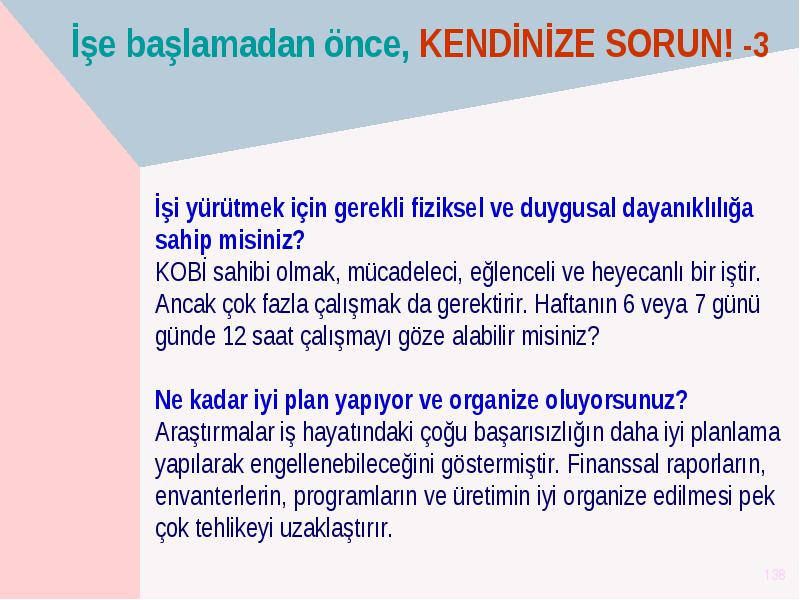 İşe başlamadan önce, KENDİNİZE SORUN! -3

İşi yürütmek için gerekli fiziksel ve duygusal dayanıklılığa sahip misiniz?
KOBİ sahibi olmak, mücadeleci, eğlenceli ve heyecanlı bir iştir. Ancak çok fazla çalışmak da gerektirir. Haftanın 6 veya 7 günü günde 12 saat çalışmayı göze alabilir misiniz?

Ne kadar iyi plan yapıyor ve organize oluyorsunuz?
Araştırmalar iş hayatındaki çoğu başarısızlığın daha iyi planlama yapılarak engellenebileceğini göstermiştir. Finanssal raporların, envanterlerin, programların ve üretimin iyi organize edilmesi pek çok tehlikeyi uzaklaştırır.

138